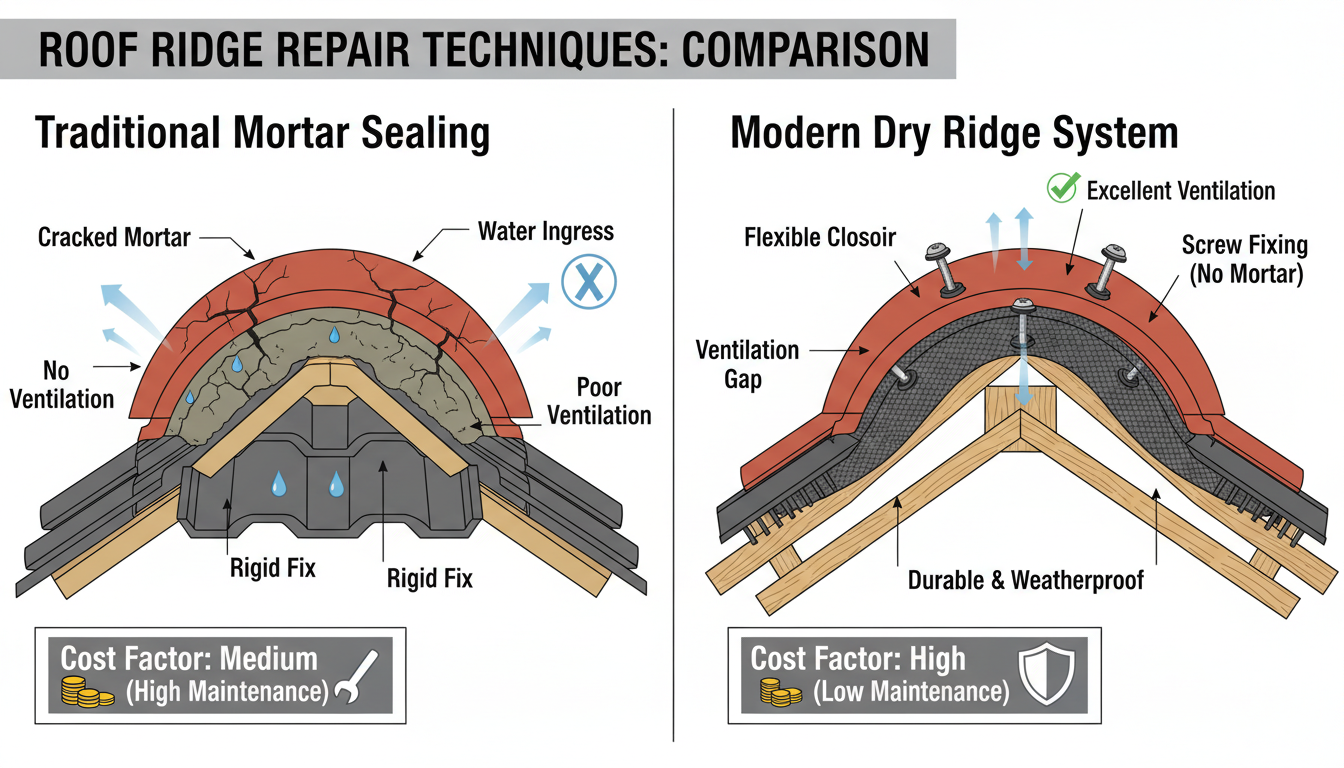 ROOF RIDGE REPAIR TECHNIQUES: COMPARISON

Traditional Mortar Sealing

Cracked Mortar

Water Ingress

No Ventilation

Poor Ventilation

Rigid Fix

Rigid Fix

Cost Factor: Medium (High Maintenance)

Modern Dry Ridge System

Excellent Ventilation

Flexible Closoir

Screw Fixing (No Mortar)

Ventilation Gap

Durable & Weatherproof

Cost Factor: High (Low Maintenance)